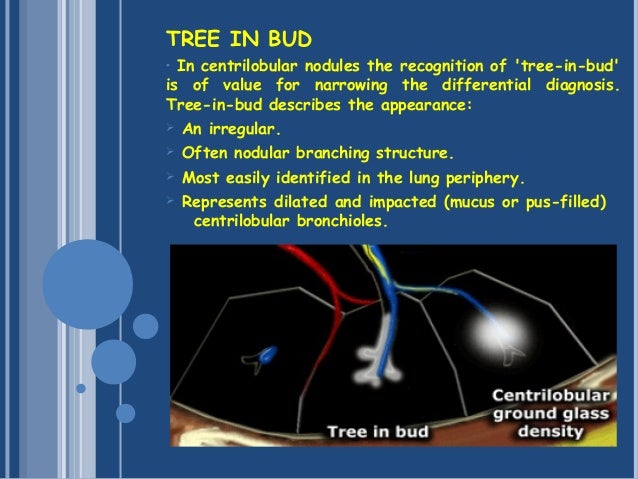 TREE IN BUD

In centrilobular nodules the recognition of 'tree-in-bud' is of value for narrowing the differential diagnosis. Tree-in-bud describes the appearance:

An irregular.

Often nodular branching structure.

Most easily identified in the lung periphery.

Represents dilated and impacted (mucus or pus-filled) centrilobular bronchioles.

Tree in bud

Centrilobular ground glass density